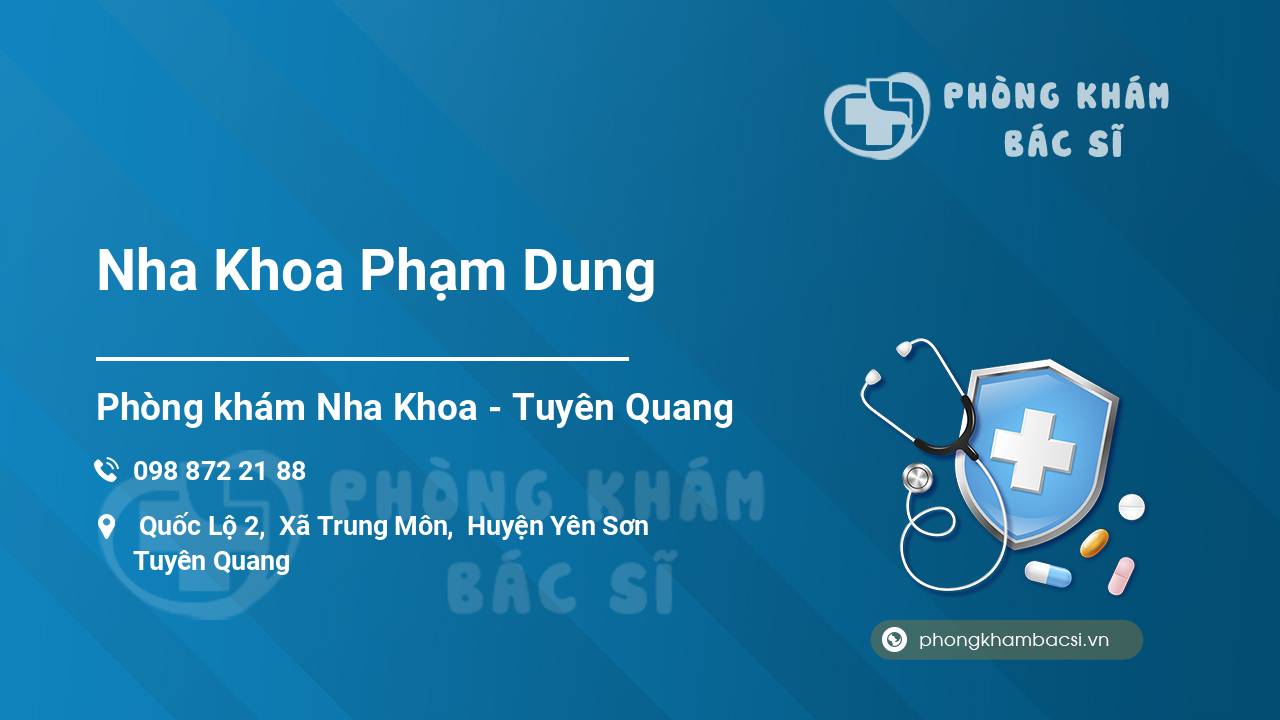 PHÒNG KHÁM BÁC SĨ

Nha Khoa Phạm Dung

Phòng khám Nha Khoa - Tuyên Quang

098 872 21 88

Quốc Lộ 2, Xã Trung Môn, Huyện Yên Sơn Tuyên Quang

PHÒNG KHÁM BÁC SĨ

phongkhambacsi.vn